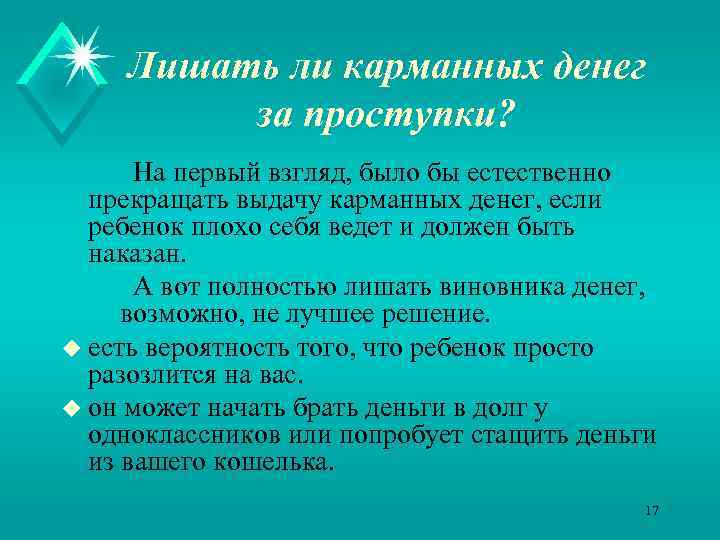 Лишать ли карманных денег за проступки?

На первый взгляд, было бы естественно прекращать выдачу карманных денег, если ребенок плохо себя ведет и должен быть наказан.

А вот полностью лишать виновника денег, возможно, не лучшее решение.

есть вероятность того, что ребенок просто разозлится на вас.

он может начать брать деньги в долг у одноклассников или попробует стащить деньги из вашего кошелька.

17